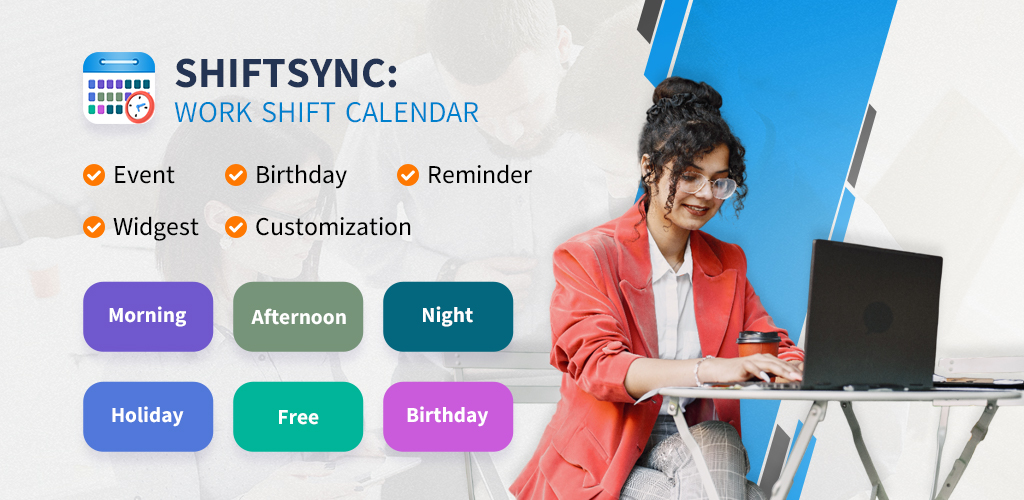 SHIFTSYNC:
WORK SHIFT CALENDAR

Event
Birthday
Reminder
Widgest
Customization

Morning
Afternoon
Night
Holiday
Free
Birthday